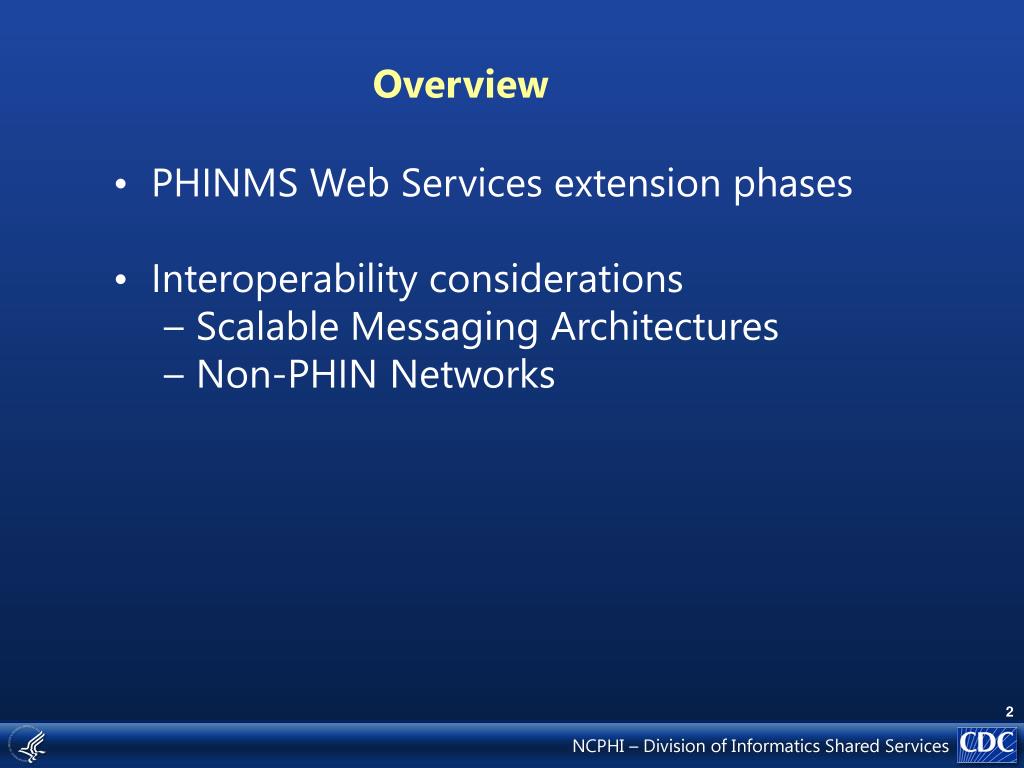 Overview

• PHINMS Web Services extension phases

• Interoperability considerations
– Scalable Messaging Architectures
– Non-PHIN Networks

2

NCPHI – Division of Informatics Shared Services

CDC